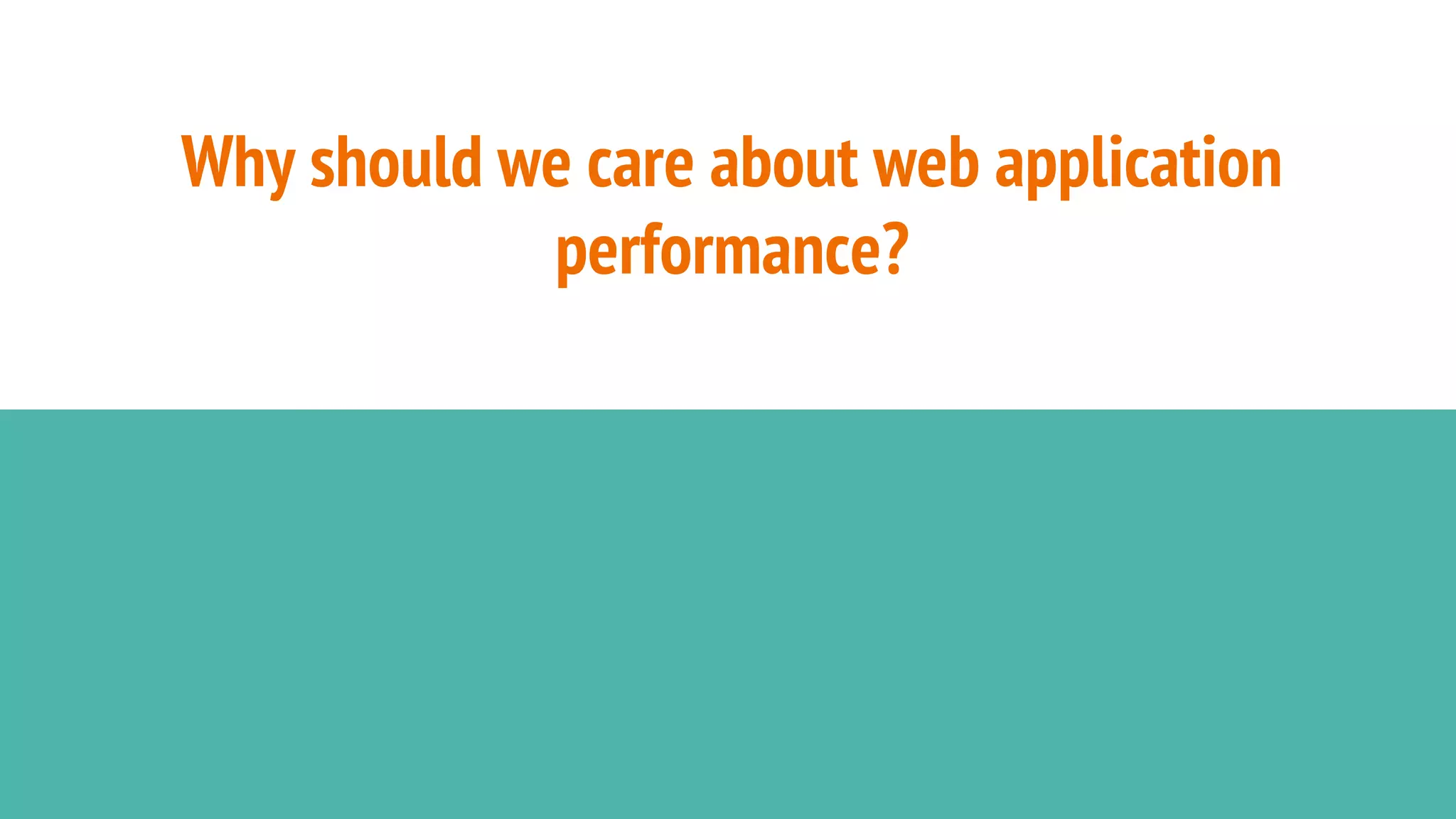 Why should we care about web application performance?